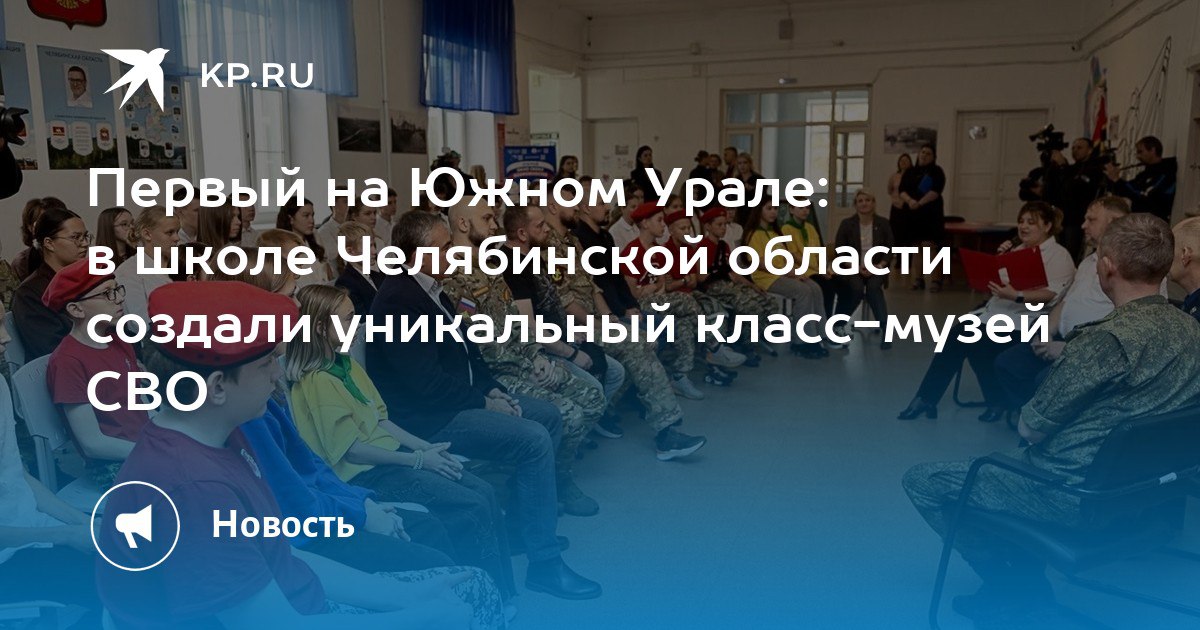 KP.RU

Первый на Южном Урале: в школе Челябинской области создали уникальный класс-музей СВО

Новость